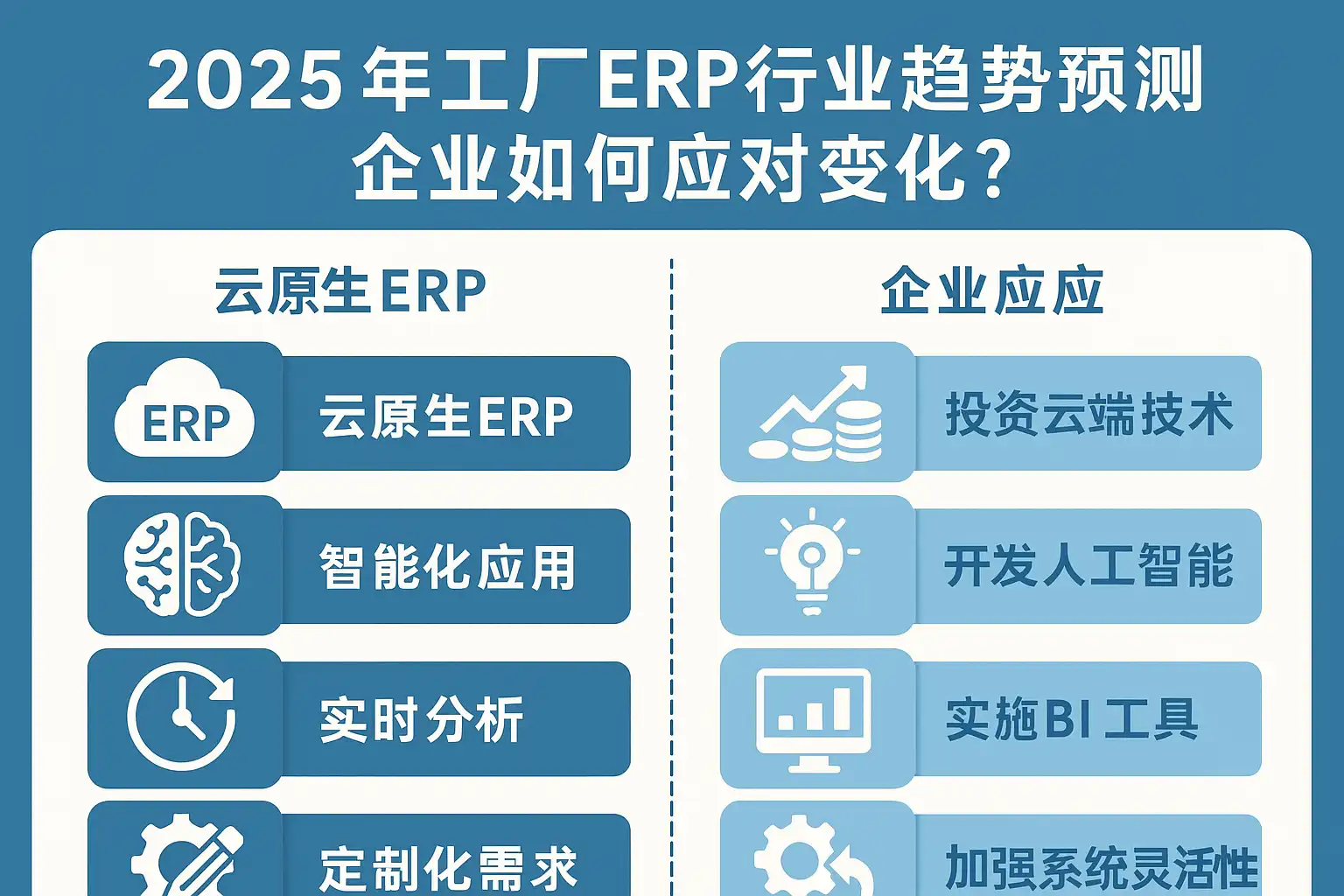 2025 年工厂ERP行业趋势预测
企业如何应对变化？

云原生ERP

ERP 云原生ERP

智能化应用

实时分析

定制化需求

企业应应

投资云端技术

开发人工智能

实施BI 工具

加强系统灵活性